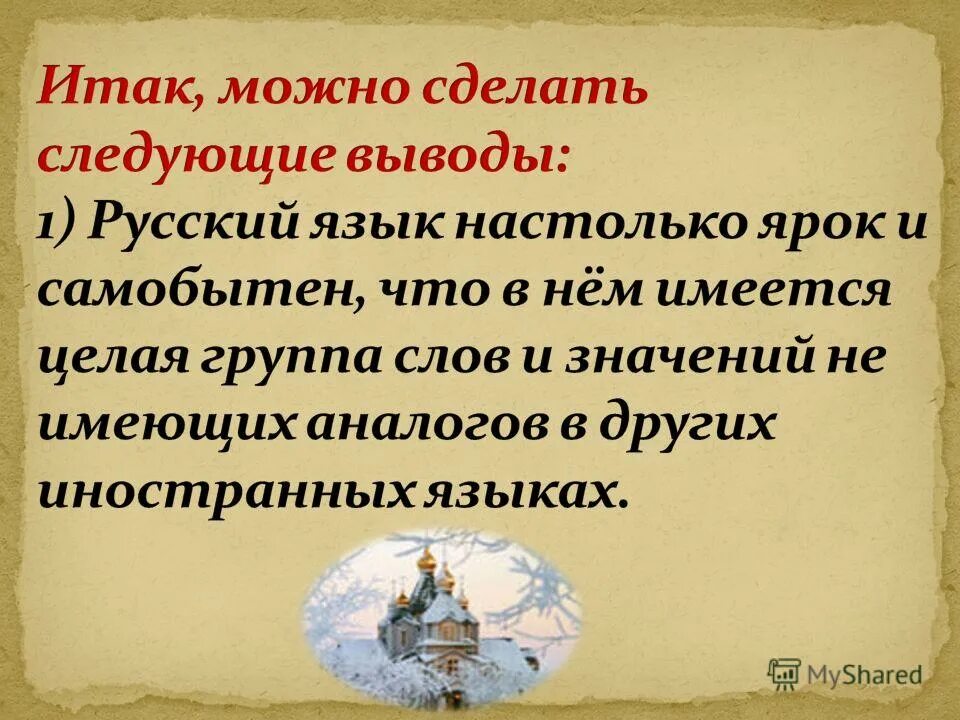 Итак, можно сделать следующие выводы:
1) Русский язык настолько ярок и самобытен, что в нём имеется целая группа слов и значений не имеющих аналогов в других иностранных языках.

MyShared